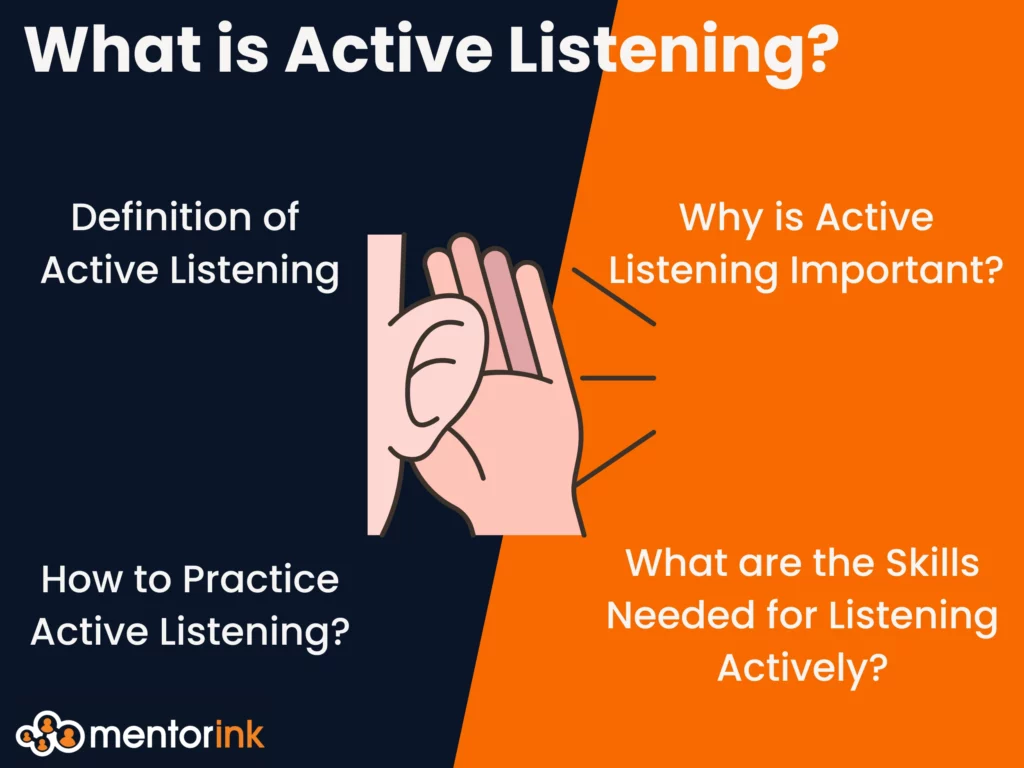 What is Active Listening?

Definition of Active Listening

Why is Active Listening Important?

How to Practice Active Listening?

What are the Skills Needed for Listening Actively?

mentorink